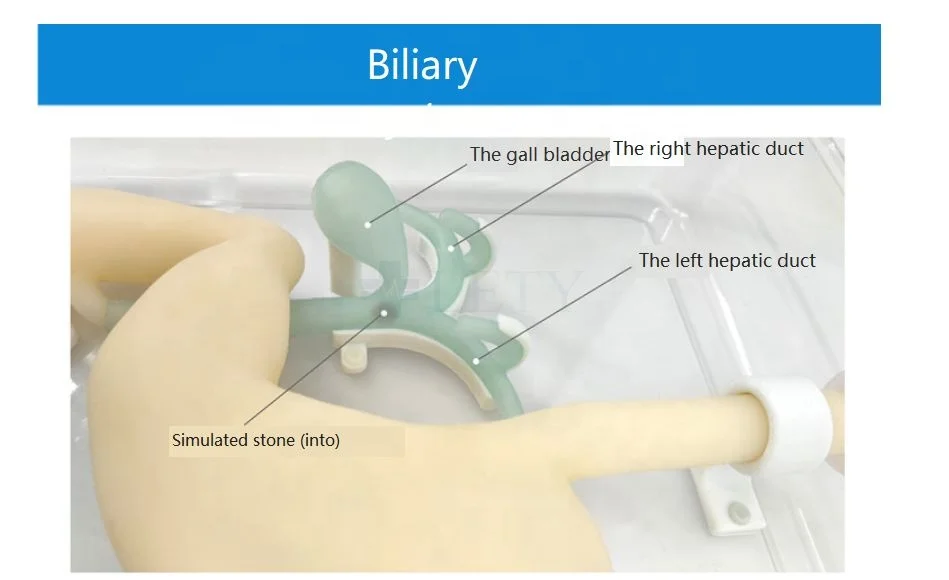 Biliary

The gall bladder

The right hepatic duct

The left hepatic duct

Simulated stone (into)